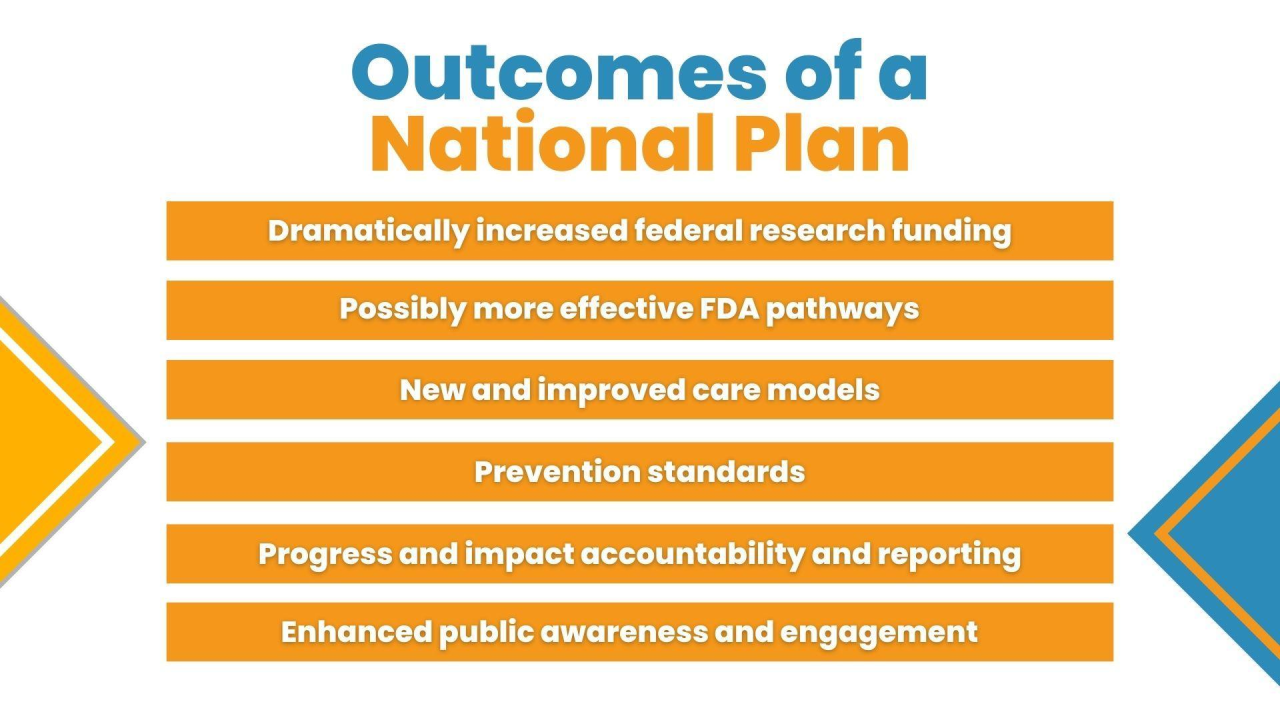 Outcomes of a National Plan

Dramatically increased federal research funding

Possibly more effective FDA pathways

New and improved care models

Prevention standards

Progress and impact accountability and reporting

Enhanced public awareness and engagement